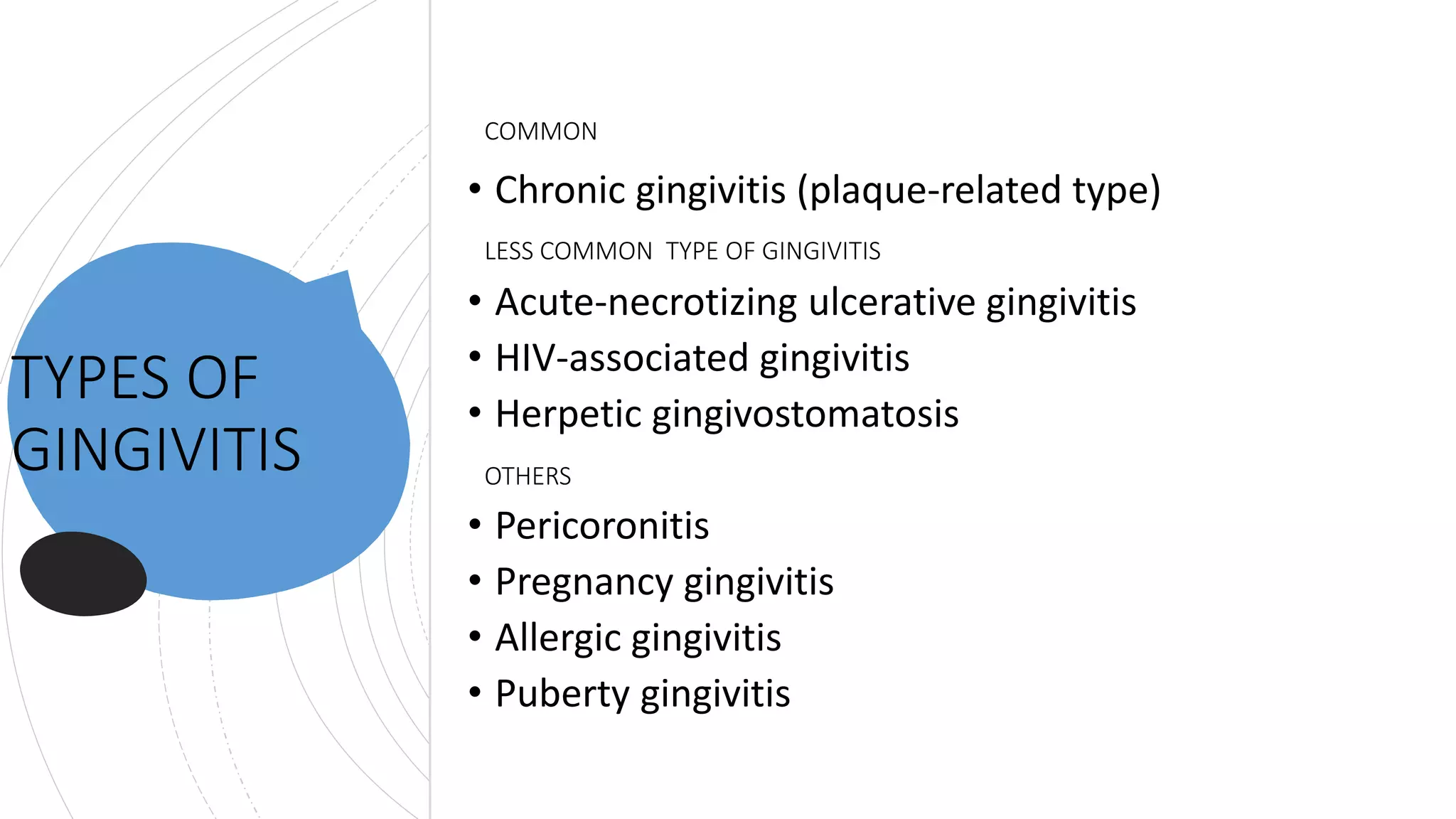 TYPES OF GINGIVITIS

COMMON

• Chronic gingivitis (plaque-related type)

LESS COMMON  TYPE OF GINGIVITIS

• Acute-necrotizing ulcerative gingivitis
• HIV-associated gingivitis
• Herpetic gingivostomatosis

OTHERS

• Pericoronitis
• Pregnancy gingivitis
• Allergic gingivitis
• Puberty gingivitis